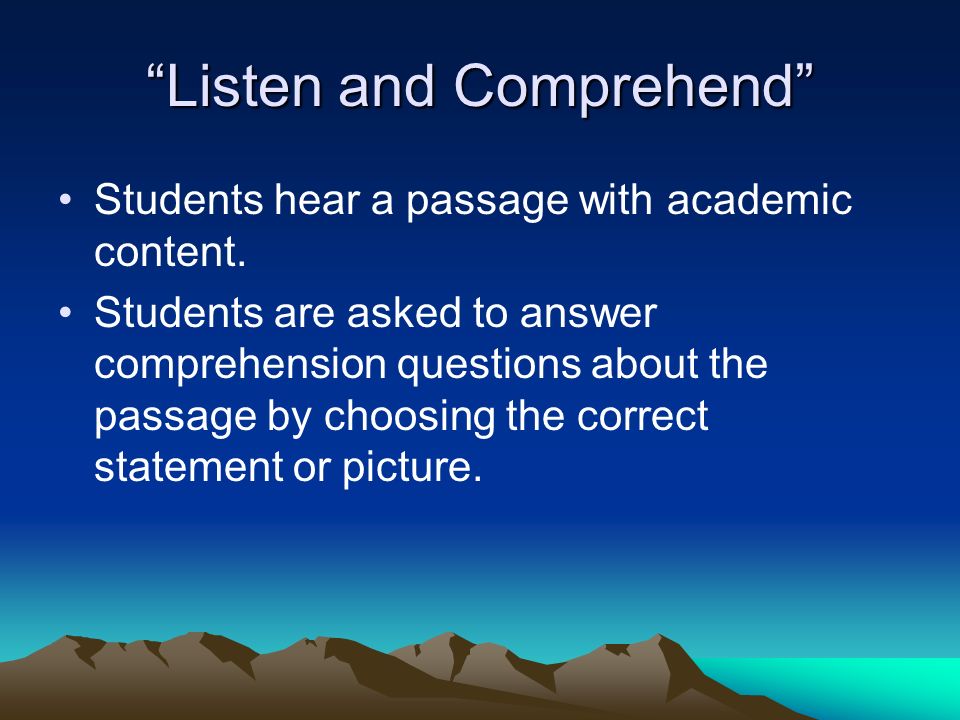 “Listen and Comprehend”

• Students hear a passage with academic content.

• Students are asked to answer comprehension questions about the passage by choosing the correct statement or picture.